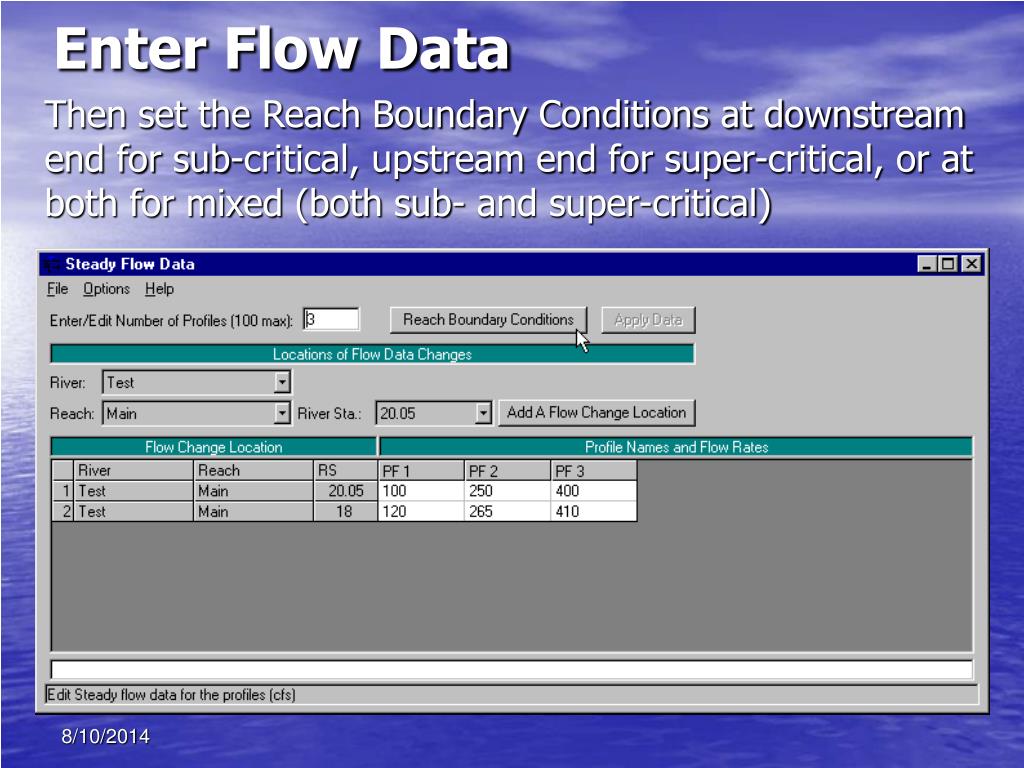 Enter Flow Data

Then set the Reach Boundary Conditions at downstream end for sub-critical, upstream end for super-critical, or at both for mixed (both sub- and super-critical)

Steady Flow Data

File Options Help

Enter/Edit Number of Profiles (100 max): 3

Reach Boundary Conditions

Apply Data

Locations of Flow Data Changes

River: Test

Reach: Main

River Sta.: 20.05

Add A Flow Change Location

Flow Change Location

Profile Names and Flow Rates

| | River | Reach | RS | PF 1 | PF 2 | PF 3 |
|---|---|---|---|---|---|---|
| 1 | Test | Main | 20.05 | 100 | 250 | 400 |
| 2 | Test | Main | 18 | 120 | 265 | 410 |

Edit Steady flow data for the profiles (cfs)

8/10/2014